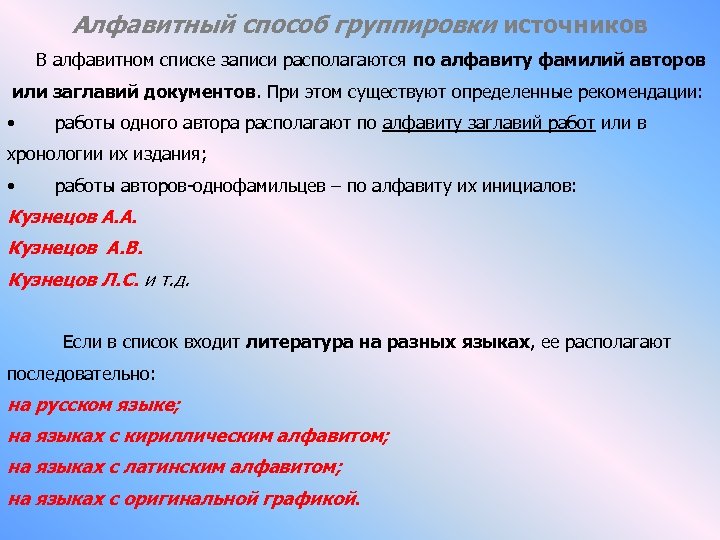 Алфавитный способ группировки источников

В алфавитном списке записи располагаются по алфавиту фамилий авторов или заглавий документов. При этом существуют определенные рекомендации:

• работы одного автора располагают по алфавиту заглавий работ или в хронологии их издания;

• работы авторов-однофамильцев – по алфавиту их инициалов:

Кузнецов А.А.

Кузнецов А.В.

Кузнецов Л.С. и т.д.

Если в список входит литература на разных языках, ее располагают последовательно:

на русском языке;

на языках с кириллическим алфавитом;

на языках с латинским алфавитом;

на языках с оригинальной графикой.